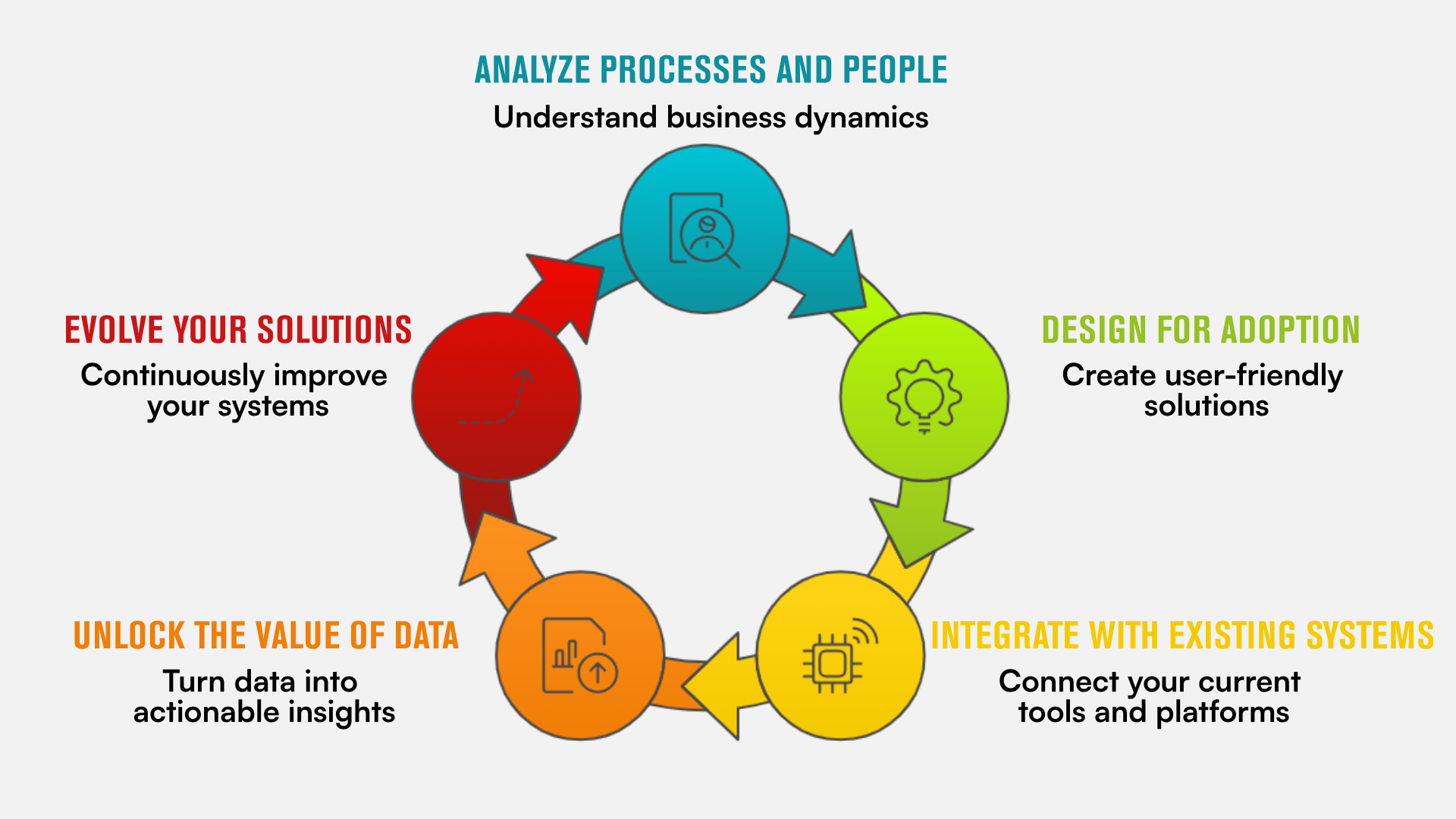 ANALYZE PROCESSES AND PEOPLE
Understand business dynamics

DESIGN FOR ADOPTION
Create user-friendly solutions

INTEGRATE WITH EXISTING SYSTEMS
Connect your current tools and platforms

UNLOCK THE VALUE OF DATA
Turn data into actionable insights

EVOLVE YOUR SOLUTIONS
Continuously improve your systems